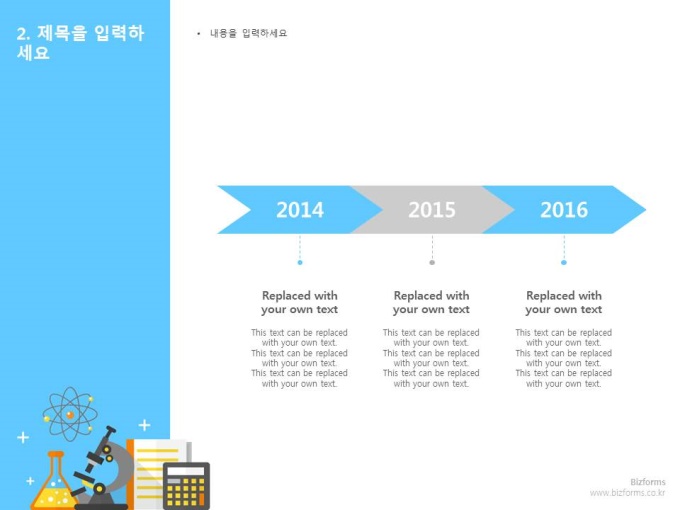 2. 제목을 입력하세요

• 내용을 입력하세요

2014

2015

2016

Replaced with your own text

This text can be replaced with your own text. This text can be replaced with your own text. This text can be replaced with your own text.

Replaced with your own text

This text can be replaced with your own text. This text can be replaced with your own text. This text can be replaced with your own text.

Replaced with your own text

This text can be replaced with your own text. This text can be replaced with your own text. This text can be replaced with your own text.

Bizforms
www.bizforms.co.kr